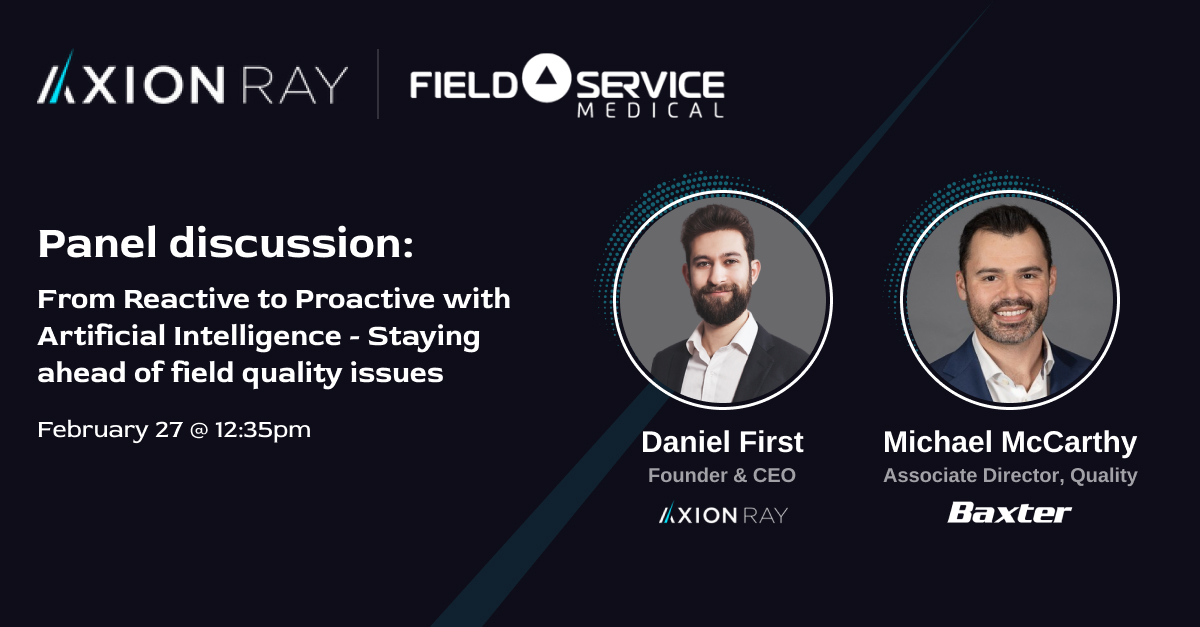 AXION RAY
FIELD SERVICE MEDICAL

Panel discussion:

From Reactive to Proactive with Artificial Intelligence - Staying ahead of field quality issues

February 27 @ 12:35pm

Daniel First
Founder & CEO
AXION RAY

Michael McCarthy
Associate Director, Quality
Baxter